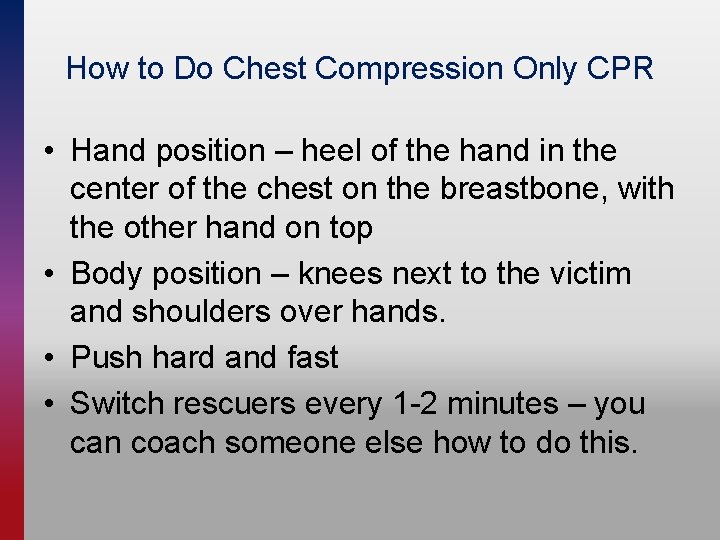 How to Do Chest Compression Only CPR

• Hand position – heel of the hand in the center of the chest on the breastbone, with the other hand on top
• Body position – knees next to the victim and shoulders over hands.
• Push hard and fast
• Switch rescuers every 1-2 minutes – you can coach someone else how to do this.